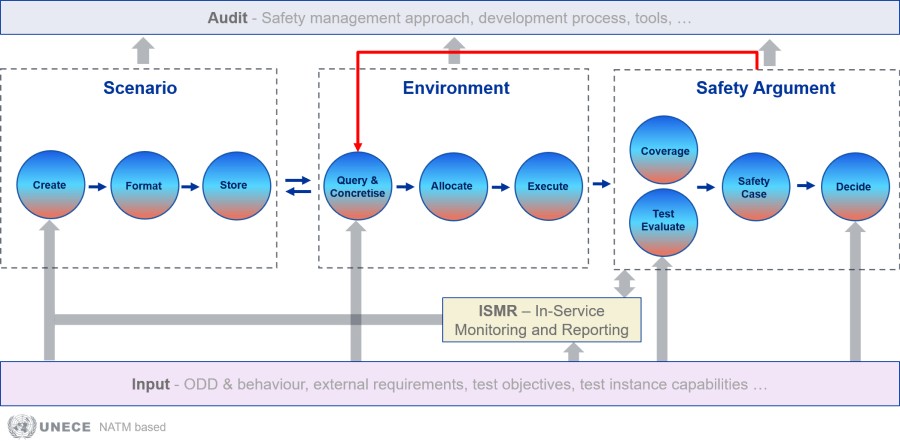 Audit - Safety management approach, development process, tools, …

Scenario

Create

Format

Store

Environment

Query & Concretise

Allocate

Execute

Safety Argument

Coverage

Test Evaluate

Safety Case

Decide

ISMR – In-Service Monitoring and Reporting

Input - ODD & behaviour, external requirements, test objectives, test instance capabilities …

UNECE NATM based